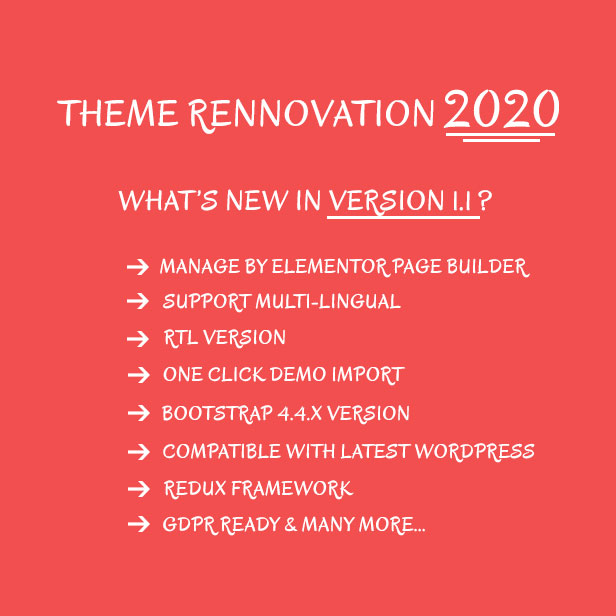 THEME RENNOVATION 2020

WHAT'S NEW IN VERSION 1.1 ?

→ MANAGE BY ELEMENTOR PAGE BUILDER
→ SUPPORT MULTI-LINGUAL
→ RTL VERSION
→ ONE CLICK DEMO IMPORT
→ BOOTSTRAP 4.4.X VERSION
→ COMPATIBLE WITH LATEST WORDPRESS
→ REDUX FRAMEWORK
→ GDPR READY & MANY MORE...